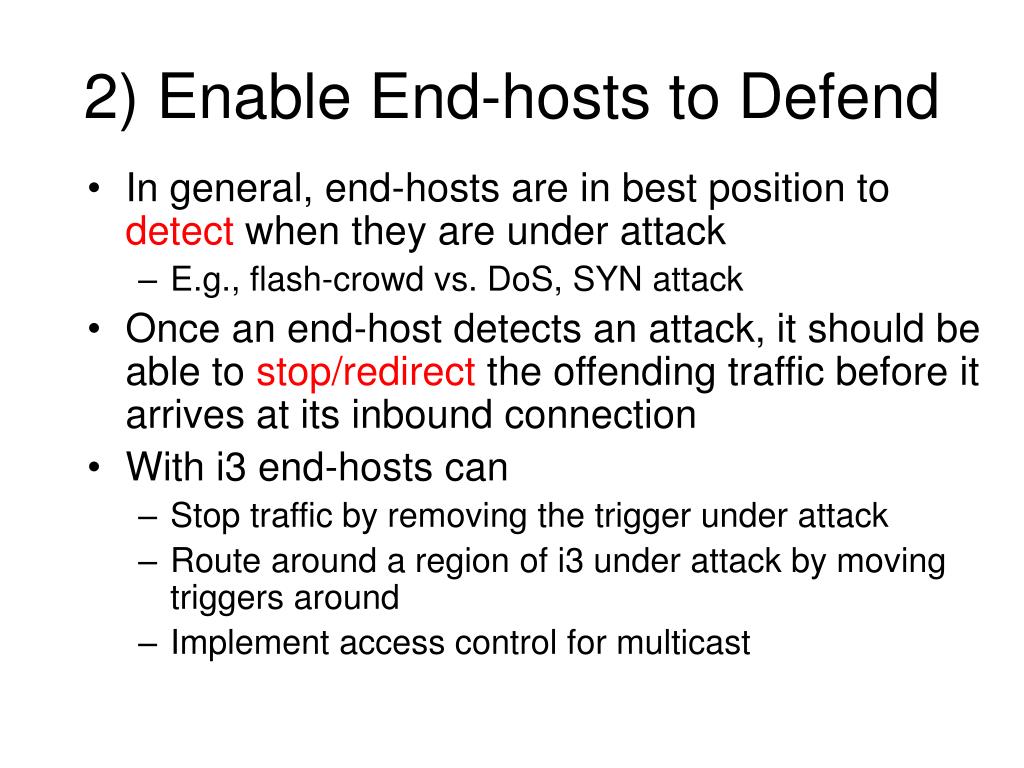 2) Enable End-hosts to Defend

• In general, end-hosts are in best position to detect when they are under attack
– E.g., flash-crowd vs. DoS, SYN attack

• Once an end-host detects an attack, it should be able to stop/redirect the offending traffic before it arrives at its inbound connection

• With i3 end-hosts can
– Stop traffic by removing the trigger under attack
– Route around a region of i3 under attack by moving triggers around
– Implement access control for multicast